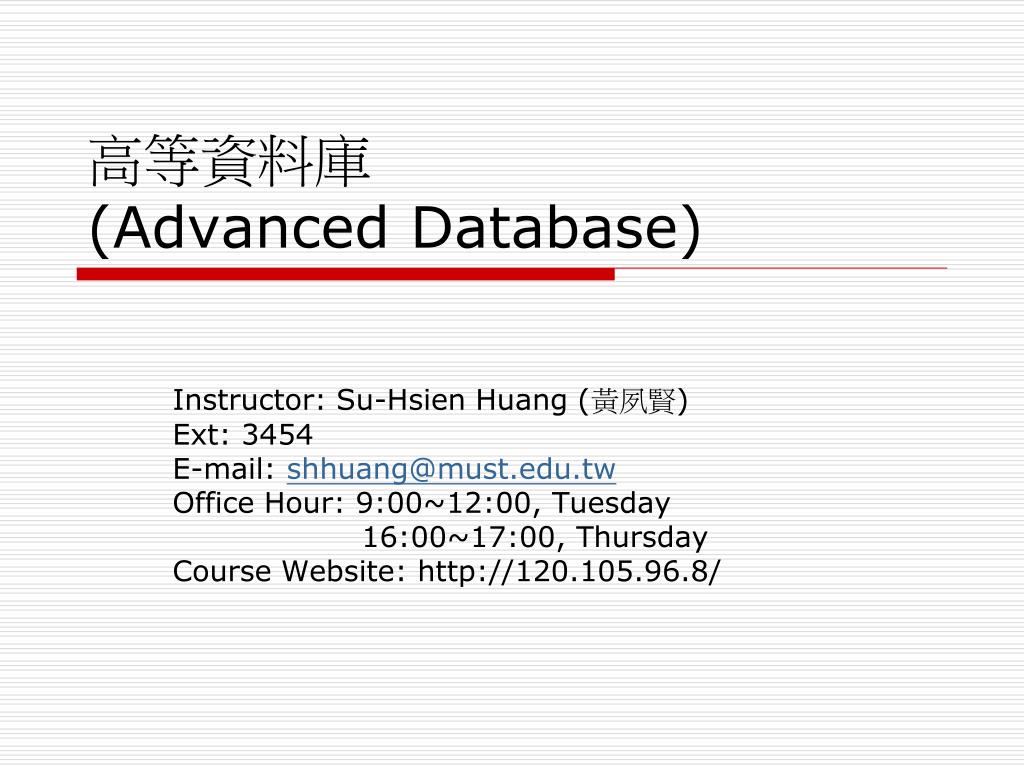 高等資料庫
(Advanced Database)

Instructor: Su-Hsien Huang (黃夙賢)
Ext: 3454
E-mail: shhuang@must.edu.tw
Office Hour: 9:00~12:00, Tuesday
16:00~17:00, Thursday
Course Website: http://120.105.96.8/